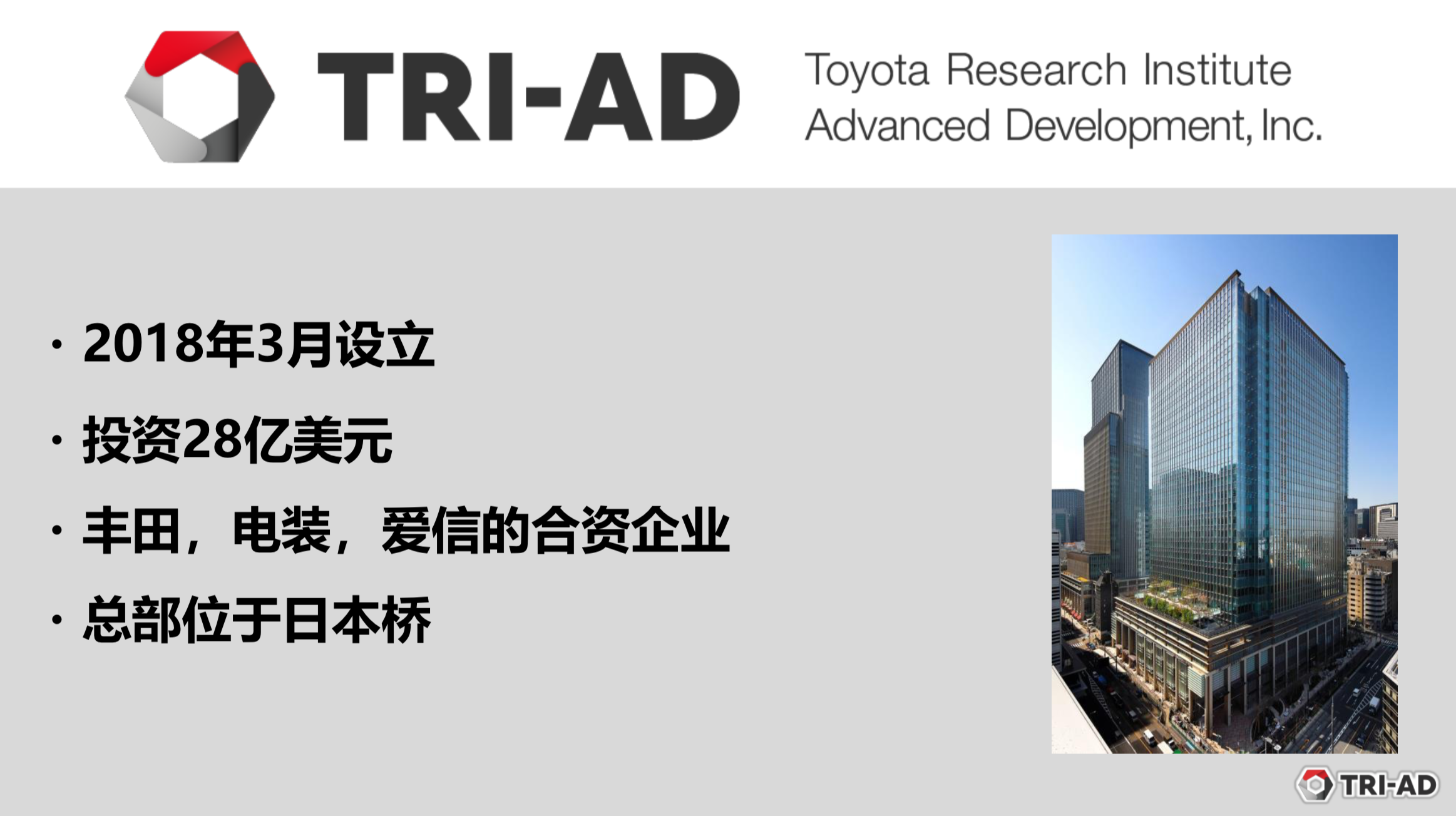 TRI-AD Toyota Research Institute Advanced Development, Inc.

· 2018年3月设立

· 投资28亿美元

· 丰田，电装，爱信的合资企业

· 总部位于日本桥

TRI-AD